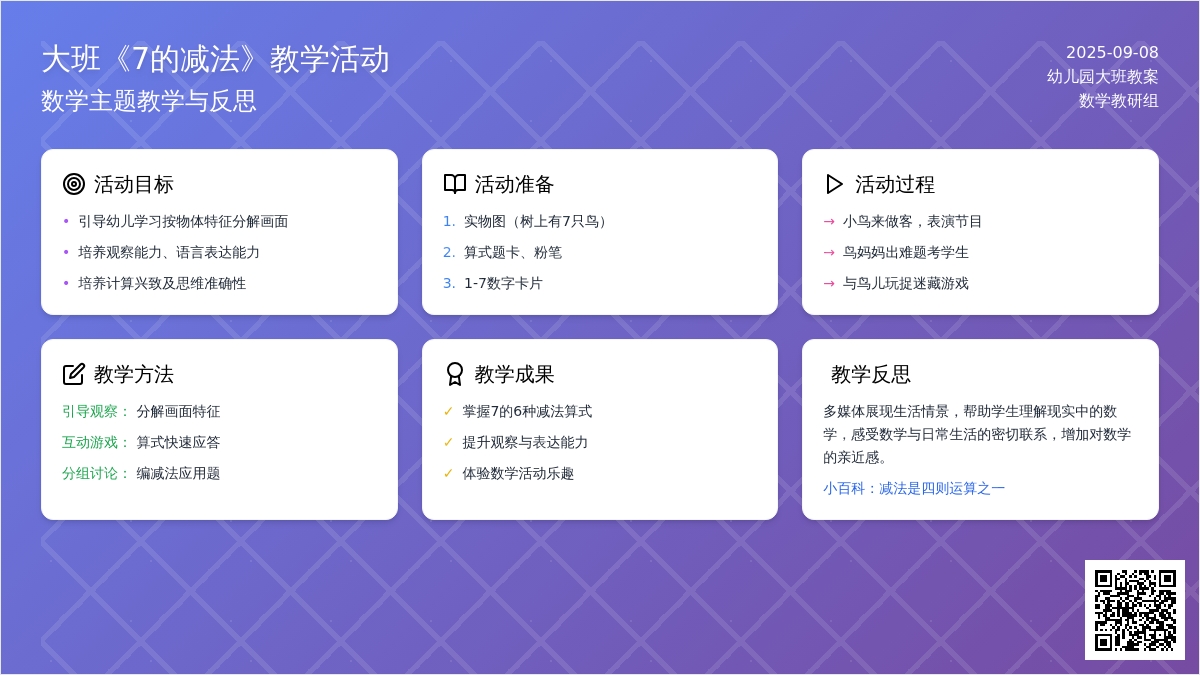 大班《7的减法》教学活动
数学主题教学与反思

2025-09-08
幼儿园大班教案
数学教研组

活动目标
• 引导幼儿学习按物体特征分解画面
• 培养观察能力、语言表达能力
• 培养计算兴致及思维准确性

活动准备
1. 实物图（树上有7只鸟）
2. 算式题卡、粉笔
3. 1-7数字卡片

活动过程
→ 小鸟来做客，表演节目
→ 鸟妈妈出难题考学生
→ 与鸟儿玩捉迷藏游戏

教学方法
引导观察： 分解画面特征
互动游戏： 算式快速应答
分组讨论： 编减法应用题

教学成果
✓ 掌握7的6种减法算式
✓ 提升观察与表达能力
✓ 体验数学活动乐趣

教学反思
多媒体展现生活情景，帮助学生理解现实中的数学，感受数学与日常生活的密切联系，增加对数学的亲近感。
小百科：减法是四则运算之一